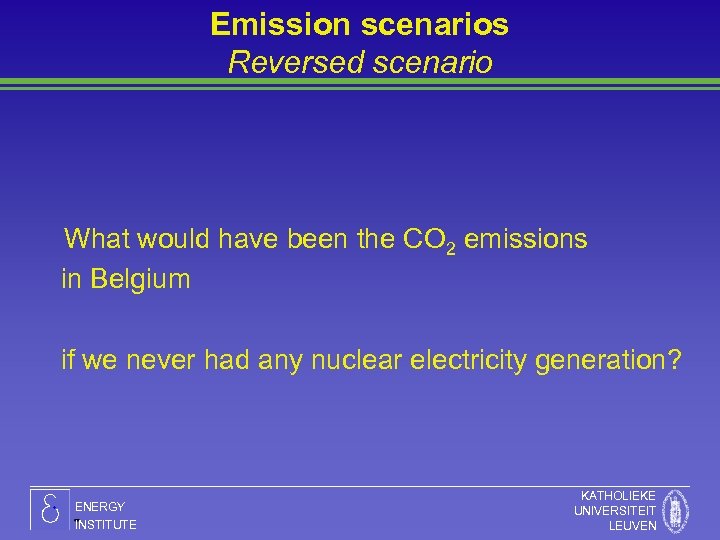 Emission scenarios
Reversed scenario

What would have been the $CO_2$ emissions in Belgium

if we never had any nuclear electricity generation?

ENERGY INSTITUTE

KATHOLIEKE UNIVERSITEIT LEUVEN